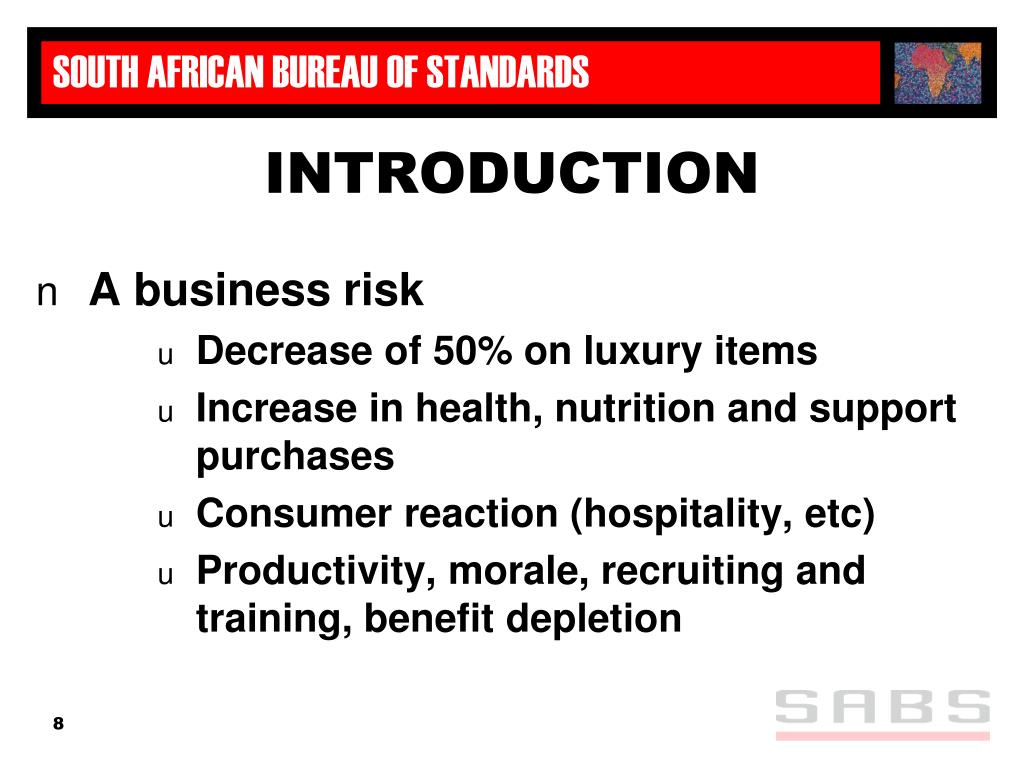 SOUTH AFRICAN BUREAU OF STANDARDS

INTRODUCTION

n A business risk

u Decrease of 50% on luxury items

u Increase in health, nutrition and support purchases

u Consumer reaction (hospitality, etc)

u Productivity, morale, recruiting and training, benefit depletion

8

SABS